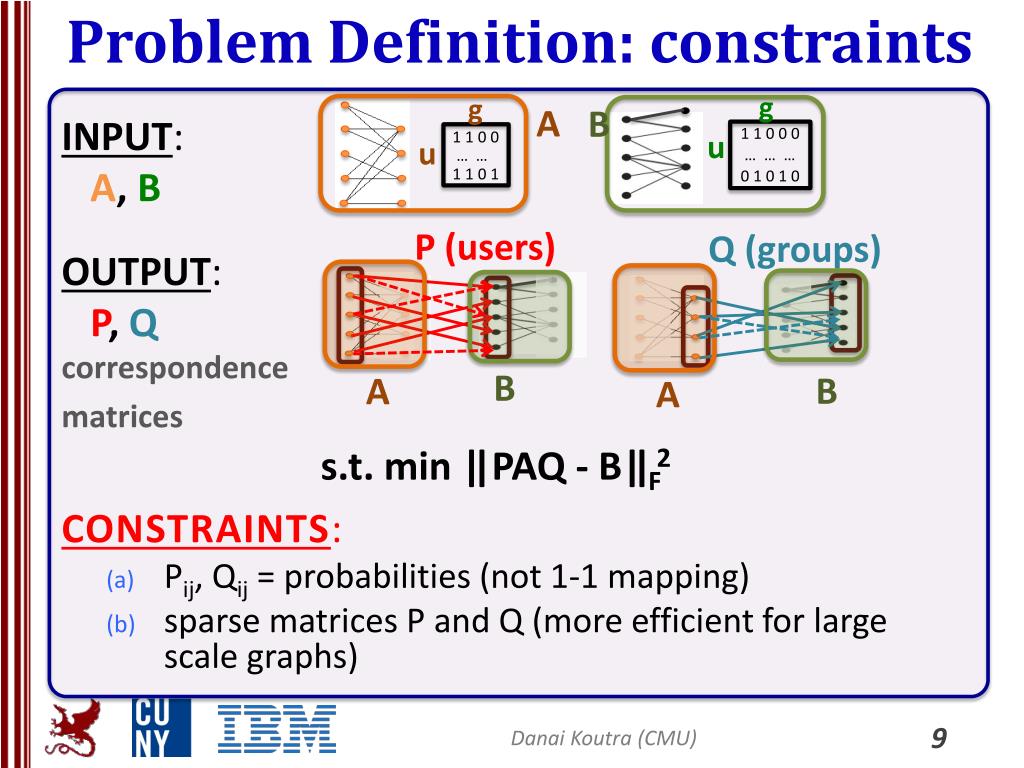 Problem Definition: constraints

INPUT:
A, B

g
u
1 1 0 0
… …
1 1 0 1
A B
g
u
1 1 0 0 0
… … …
0 1 0 1 0

OUTPUT:
P, Q
correspondence matrices

P (users)
A B
Q (groups)
A B

s.t. min $||PAQ - B||_F^2$

CONSTRAINTS:
(a) $P_{ij}$, $Q_{ij}$ = probabilities (not 1-1 mapping)
(b) sparse matrices P and Q (more efficient for large scale graphs)

CU NY
IBM
Danai Koutra (CMU)
9